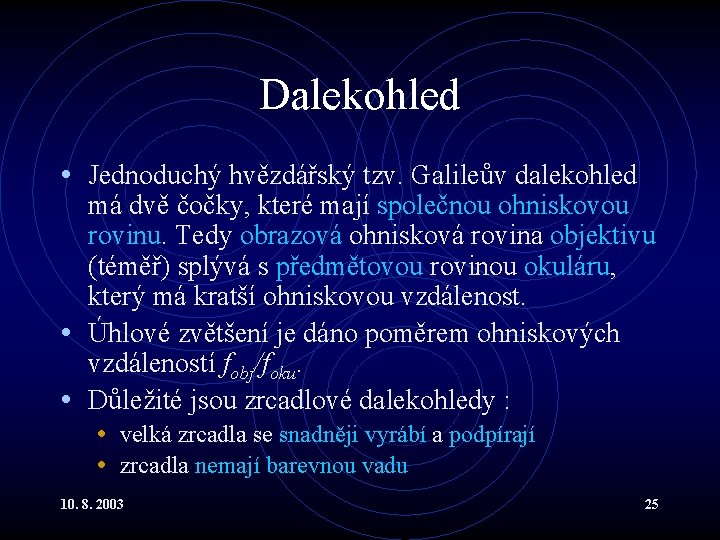 Dalekohled

• Jednoduchý hvězdářský tzv. Galileův dalekohled má dvě čočky, které mají společnou ohniskovou rovinu. Tedy obrazová ohnisková rovina objektivu (téměř) splývá s předmětovou rovinou okuláru, který má kratší ohniskovou vzdálenost.

• Úhlové zvětšení je dáno poměrem ohniskových vzdáleností $f_{obj}/f_{oku}$.

• Důležité jsou zrcadlové dalekohledy :
  • velká zrcadla se snadněji vyrábí a podpírají
  • zrcadla nemají barevnou vadu

10. 8. 2003

25